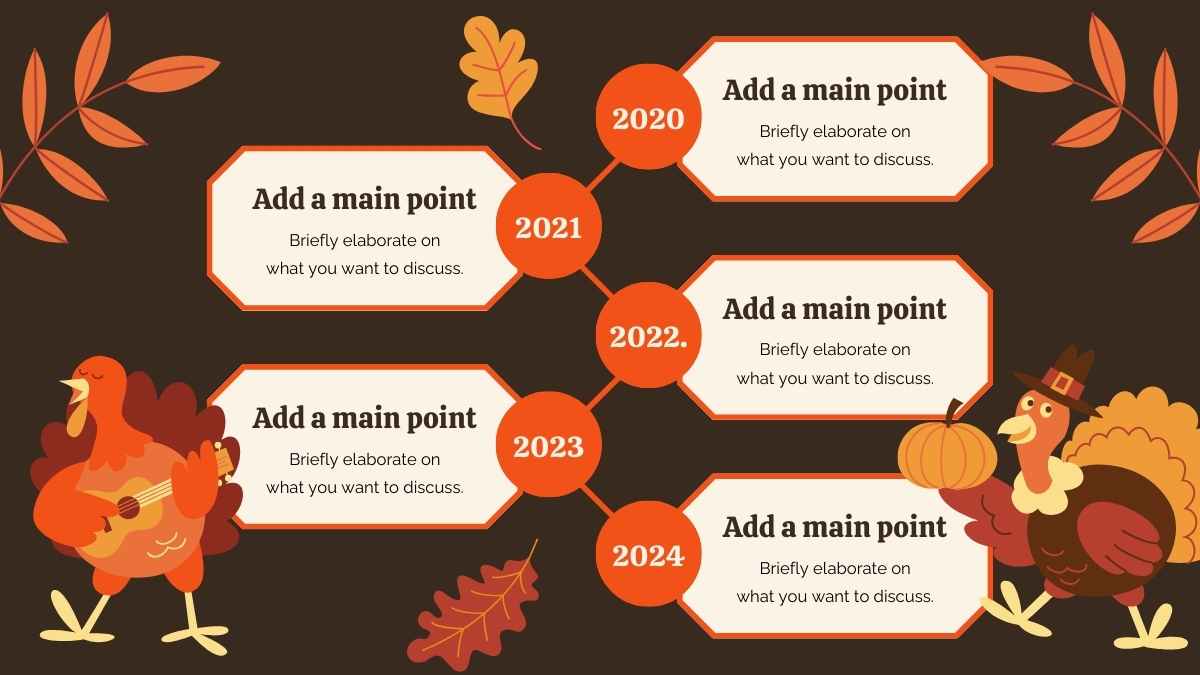 2020
Add a main point
Briefly elaborate on what you want to discuss.

2021
Add a main point
Briefly elaborate on what you want to discuss.

2022.
Add a main point
Briefly elaborate on what you want to discuss.

2023
Add a main point
Briefly elaborate on what you want to discuss.

2024
Add a main point
Briefly elaborate on what you want to discuss.